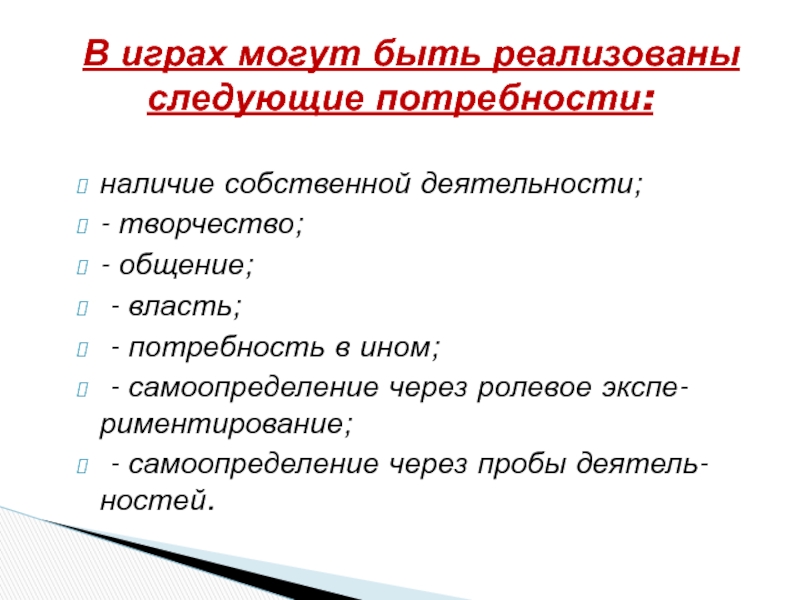 В играх могут быть реализованы следующие потребности:

наличие собственной деятельности;
- творчество;
- общение;
- власть;
- потребность в ином;
- самоопределение через ролевое экспериментирование;
- самоопределение через пробы деятельностей.